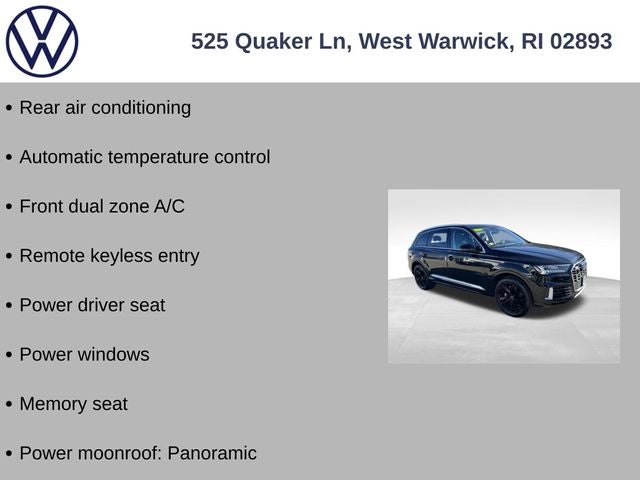 525 Quaker Ln, West Warwick, RI 02893

• Rear air conditioning

• Automatic temperature control

• Front dual zone A/C

• Remote keyless entry

• Power driver seat

• Power windows

• Memory seat

• Power moonroof: Panoramic